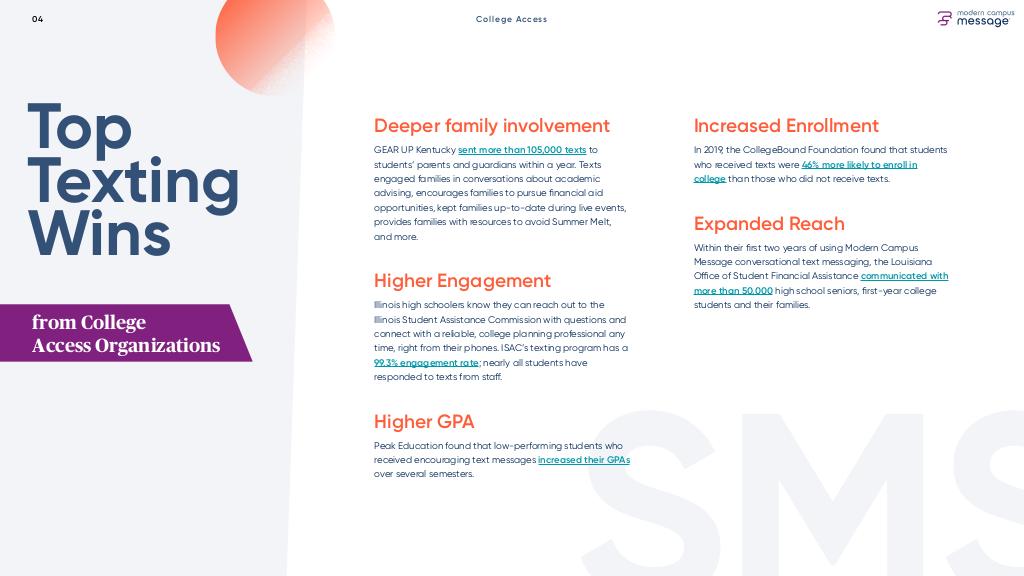 04

College Access

modern campus message

Top Texting Wins

from College Access Organizations

Deeper family involvement

GEAR UP Kentucky sent more than 105,000 texts to students' parents and guardians within a year. Texts engaged families in conversations about academic advising, encourages families to pursue financial aid opportunities, kept families up-to-date during live events, provides families with resources to avoid Summer Melt, and more.

Higher Engagement

Illinois high schoolers know they can reach out to the Illinois Student Assistance Commission with questions and connect with a reliable, college planning professional any time, right from their phones. ISAC's texting program has a 99.3% engagement rate; nearly all students have responded to texts from staff.

Higher GPA

Peak Education found that low-performing students who received encouraging text messages increased their GPAs over several semesters.

Increased Enrollment

In 2019, the CollegeBound Foundation found that students who received texts were 46% more likely to enroll in college than those who did not receive texts.

Expanded Reach

Within their first two years of using Modern Campus Message conversational text messaging, the Louisiana Office of Student Financial Assistance communicated with more than 50,000 high school seniors, first-year college students and their families.

SMS